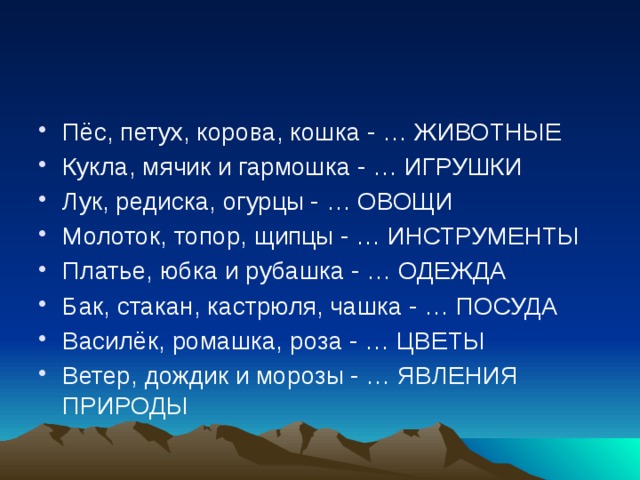 • Пёс, петух, корова, кошка - … ЖИВОТНЫЕ
• Кукла, мячик и гармошка - … ИГРУШКИ
• Лук, редиска, огурцы - … ОВОЩИ
• Молоток, топор, щипцы - … ИНСТРУМЕНТЫ
• Платье, юбка и рубашка - … ОДЕЖДА
• Бак, стакан, кастрюля, чашка - … ПОСУДА
• Василёк, ромашка, роза - … ЦВЕТЫ
• Ветер, дождик и морозы - … ЯВЛЕНИЯ ПРИРОДЫ